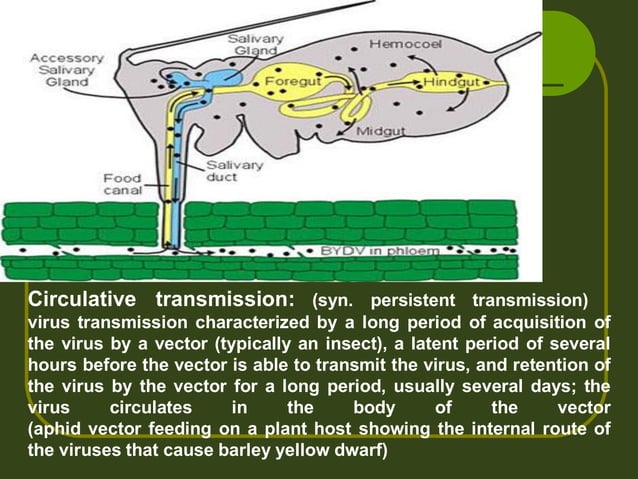 Accessory Salivary Gland

Salivary Gland

Hemocoel

Foregut

Hindgut

Midgut

Salivary duct

Food canal

BYDV in phloem

Circulative transmission: (syn. persistent transmission) virus transmission characterized by a long period of acquisition of the virus by a vector (typically an insect), a latent period of several hours before the vector is able to transmit the virus, and retention of the virus by the vector for a long period, usually several days; the virus circulates in the body of the vector (aphid vector feeding on a plant host showing the internal route of the viruses that cause barley yellow dwarf)